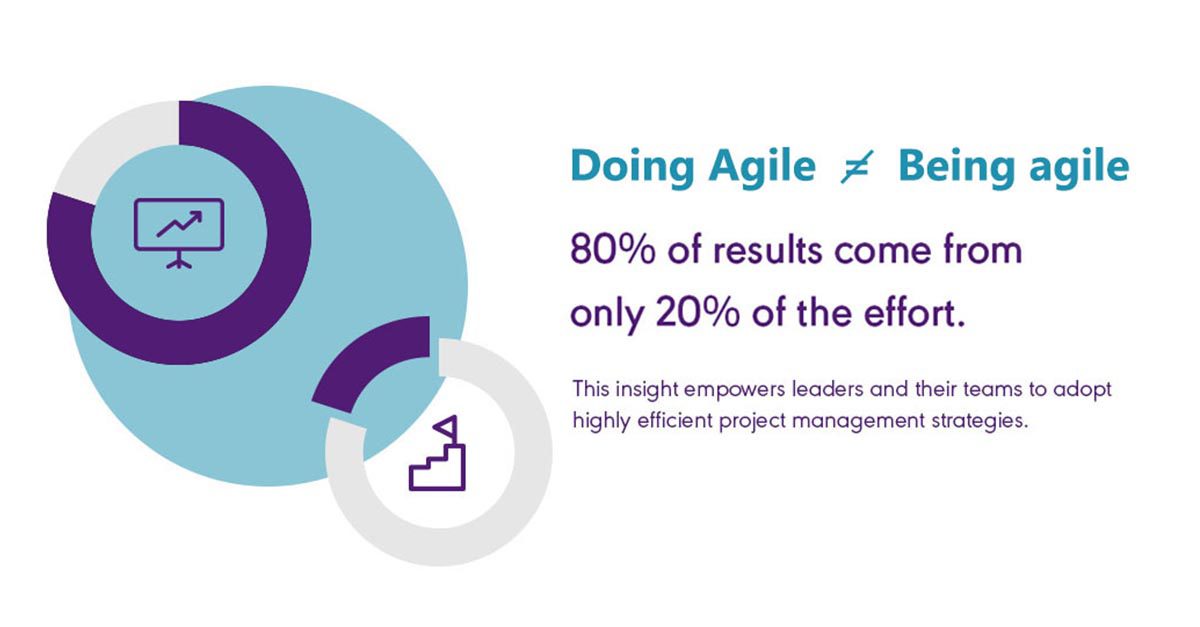 Doing Agile $\neq$ Being agile

80% of results come from only 20% of the effort.

This insight empowers leaders and their teams to adopt highly efficient project management strategies.